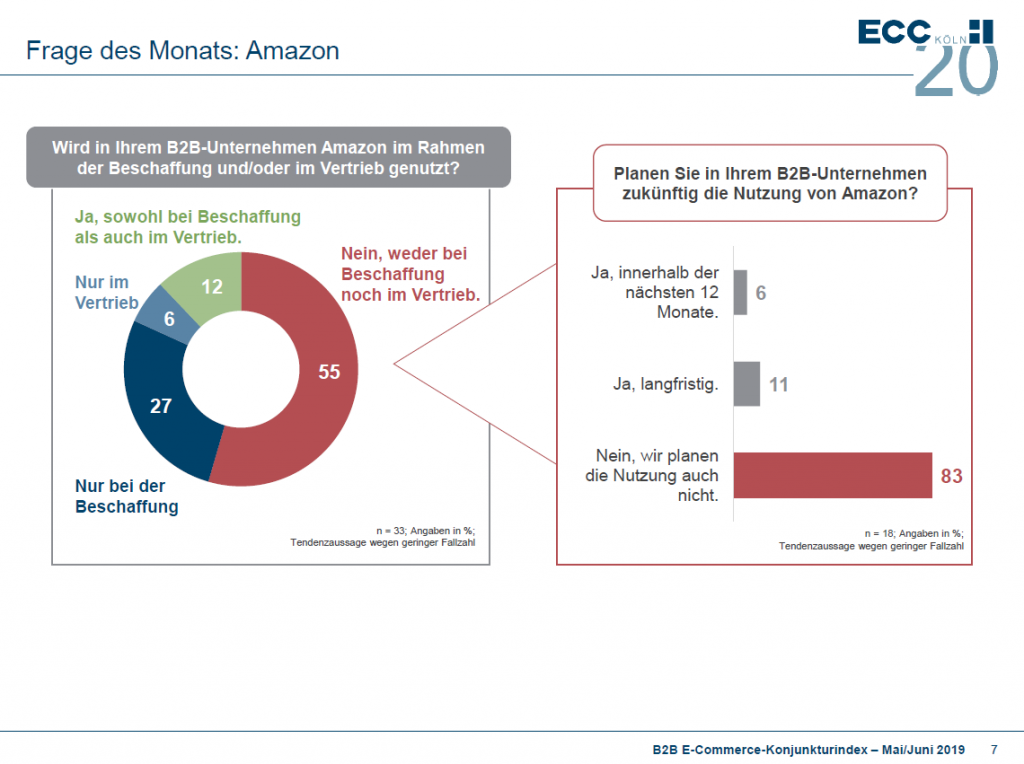 Frage des Monats: Amazon

ECC KÖLN 20

Wird in Ihrem B2B-Unternehmen Amazon im Rahmen der Beschaffung und/oder im Vertrieb genutzt?

Ja, sowohl bei Beschaffung als auch im Vertrieb.

Nur im Vertrieb

Nein, weder bei Beschaffung noch im Vertrieb.

12

6

55

27

Nur bei der Beschaffung

n = 33; Angaben in %; Tendenzaussage wegen geringer Fallzahl

Planen Sie in Ihrem B2B-Unternehmen zukünftig die Nutzung von Amazon?

Ja, innerhalb der nächsten 12 Monate.

6

Ja, langfristig.

11

Nein, wir planen die Nutzung auch nicht.

83

n = 18; Angaben in %; Tendenzaussage wegen geringer Fallzahl

B2B E-Commerce-Konjunkturindex – Mai/Juni 2019 7